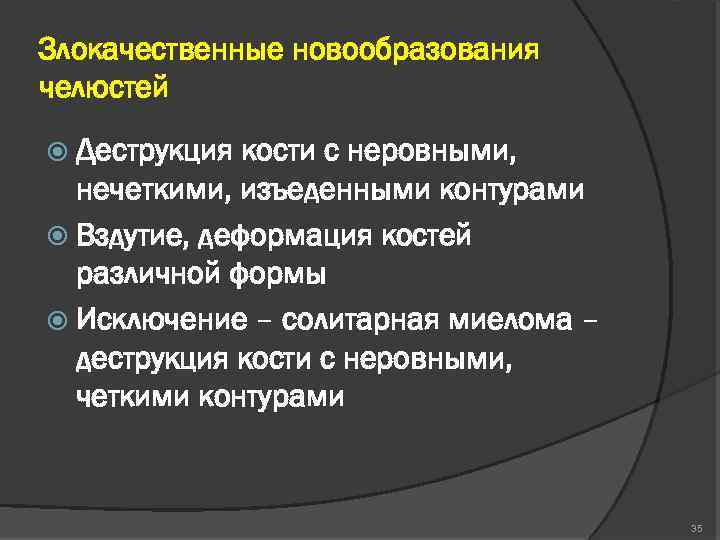 Злокачественные новообразования челюстей

Деструкция кости с неровными, нечеткими, изъеденными контурами

Вздутие, деформация костей различной формы

Исключение – солитарная миелома – деструкция кости с неровными, четкими контурами

35